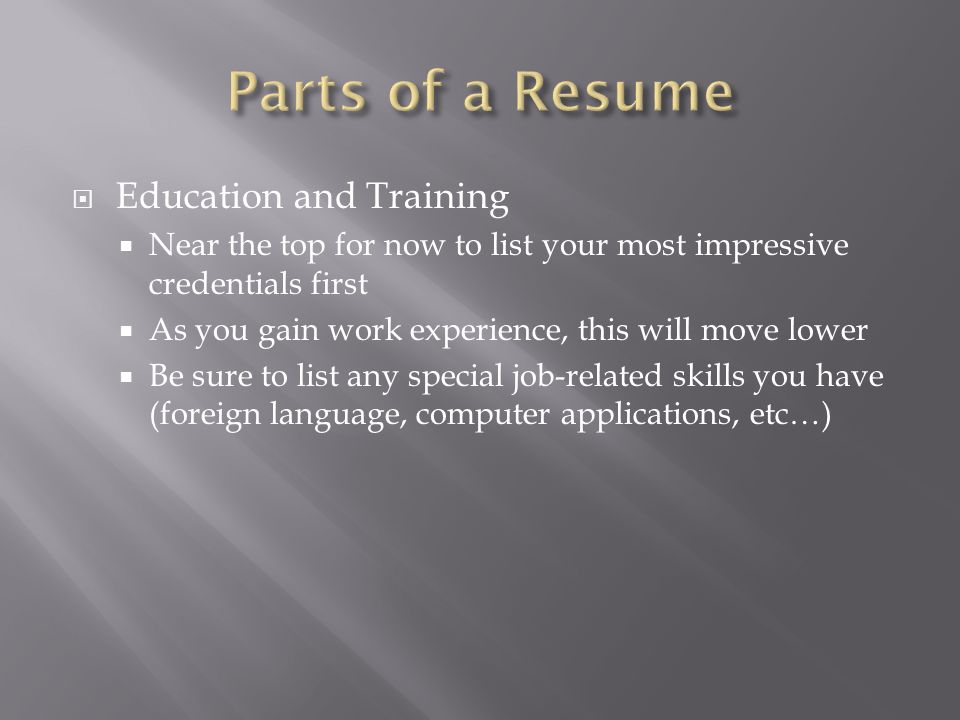 Parts of a Resume

Education and Training

Near the top for now to list your most impressive credentials first

As you gain work experience, this will move lower

Be sure to list any special job-related skills you have (foreign language, computer applications, etc…)